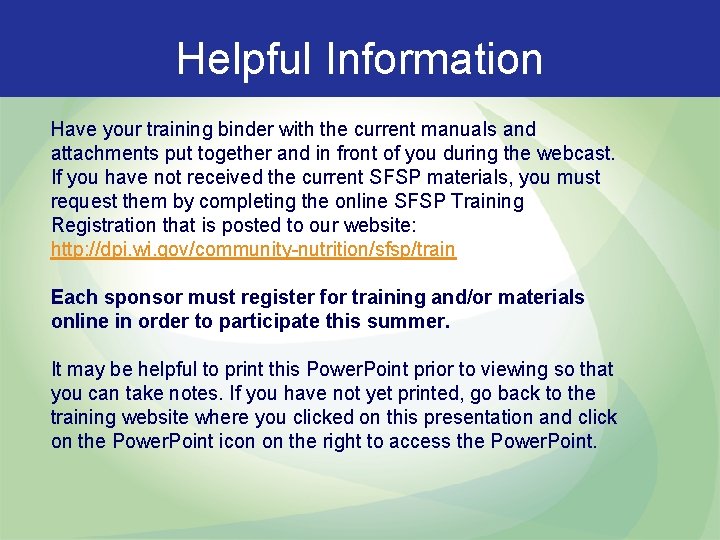 Helpful Information

Have your training binder with the current manuals and attachments put together and in front of you during the webcast. If you have not received the current SFSP materials, you must request them by completing the online SFSP Training Registration that is posted to our website: http://dpi.wi.gov/community-nutrition/sfsp/train

Each sponsor must register for training and/or materials online in order to participate this summer.

It may be helpful to print this PowerPoint prior to viewing so that you can take notes. If you have not yet printed, go back to the training website where you clicked on this presentation and click on the PowerPoint icon on the right to access the PowerPoint.